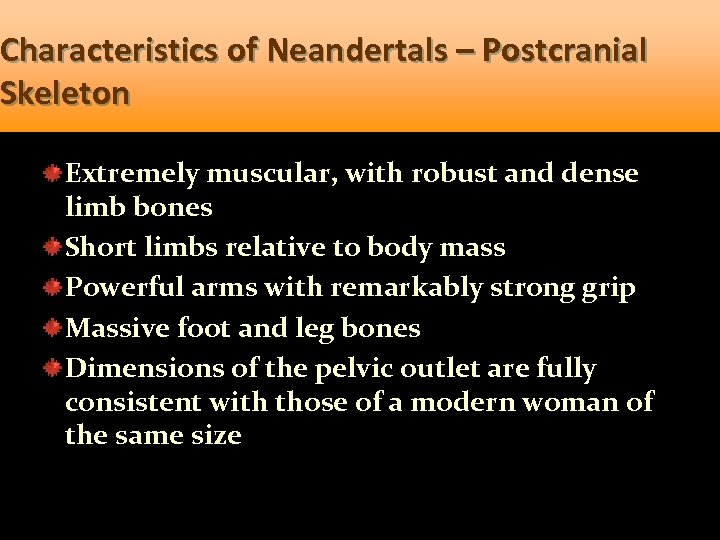 Characteristics of Neandertals – Postcranial Skeleton

Extremely muscular, with robust and dense limb bones

Short limbs relative to body mass

Powerful arms with remarkably strong grip

Massive foot and leg bones

Dimensions of the pelvic outlet are fully consistent with those of a modern woman of the same size